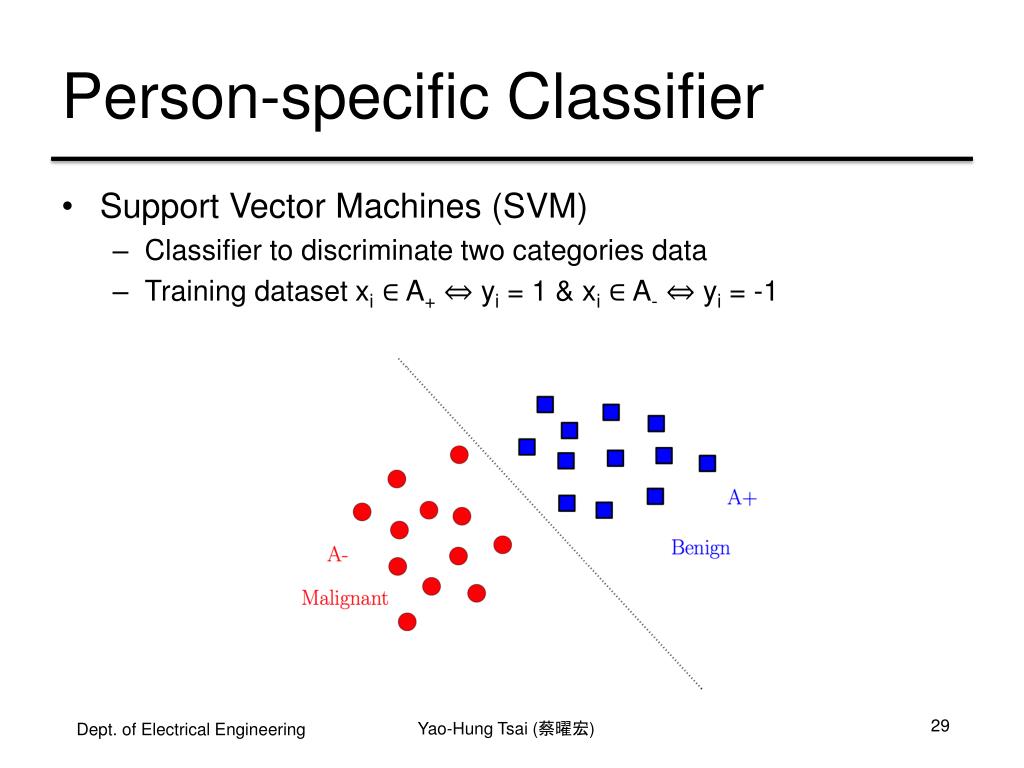 Person-specific Classifier

• Support Vector Machines (SVM)

– Classifier to discriminate two categories data

– Training dataset $x_i \in A_+ \Leftrightarrow y_i = 1$ & $x_i \in A_- \Leftrightarrow y_i = -1$

A+

Benign

A-

Malignant

Dept. of Electrical Engineering

Yao-Hung Tsai (蔡曜宏)

29